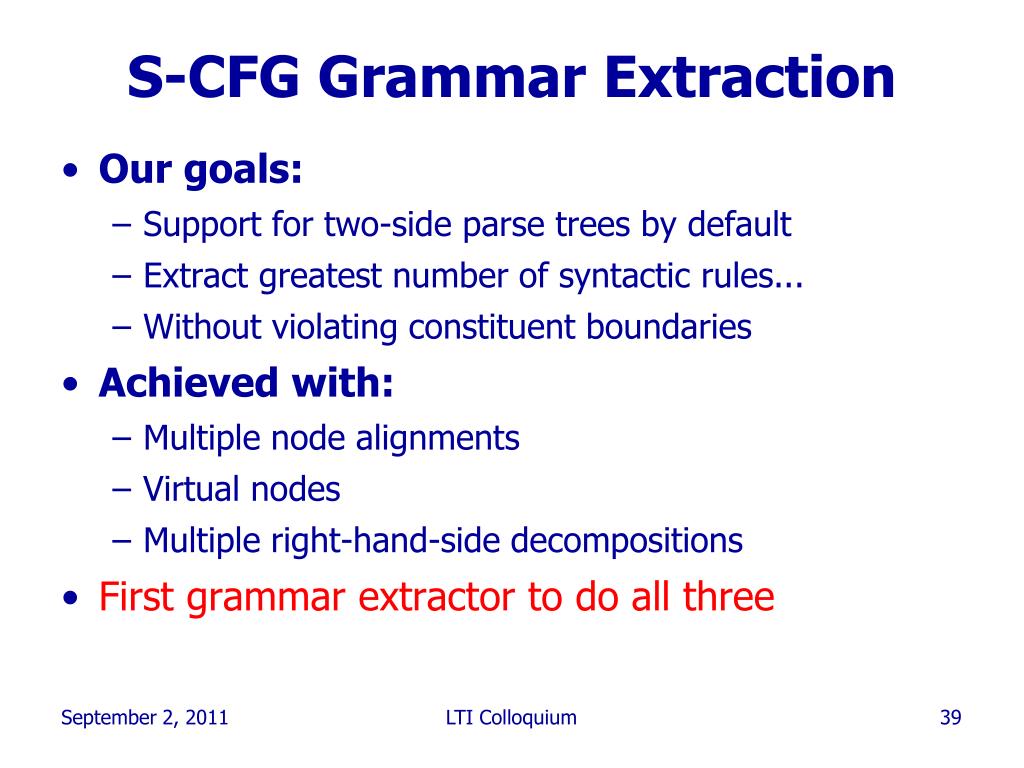 S-CFG Grammar Extraction

• Our goals:
– Support for two-side parse trees by default
– Extract greatest number of syntactic rules...
– Without violating constituent boundaries

• Achieved with:
– Multiple node alignments
– Virtual nodes
– Multiple right-hand-side decompositions

• First grammar extractor to do all three

September 2, 2011

LTI Colloquium

39